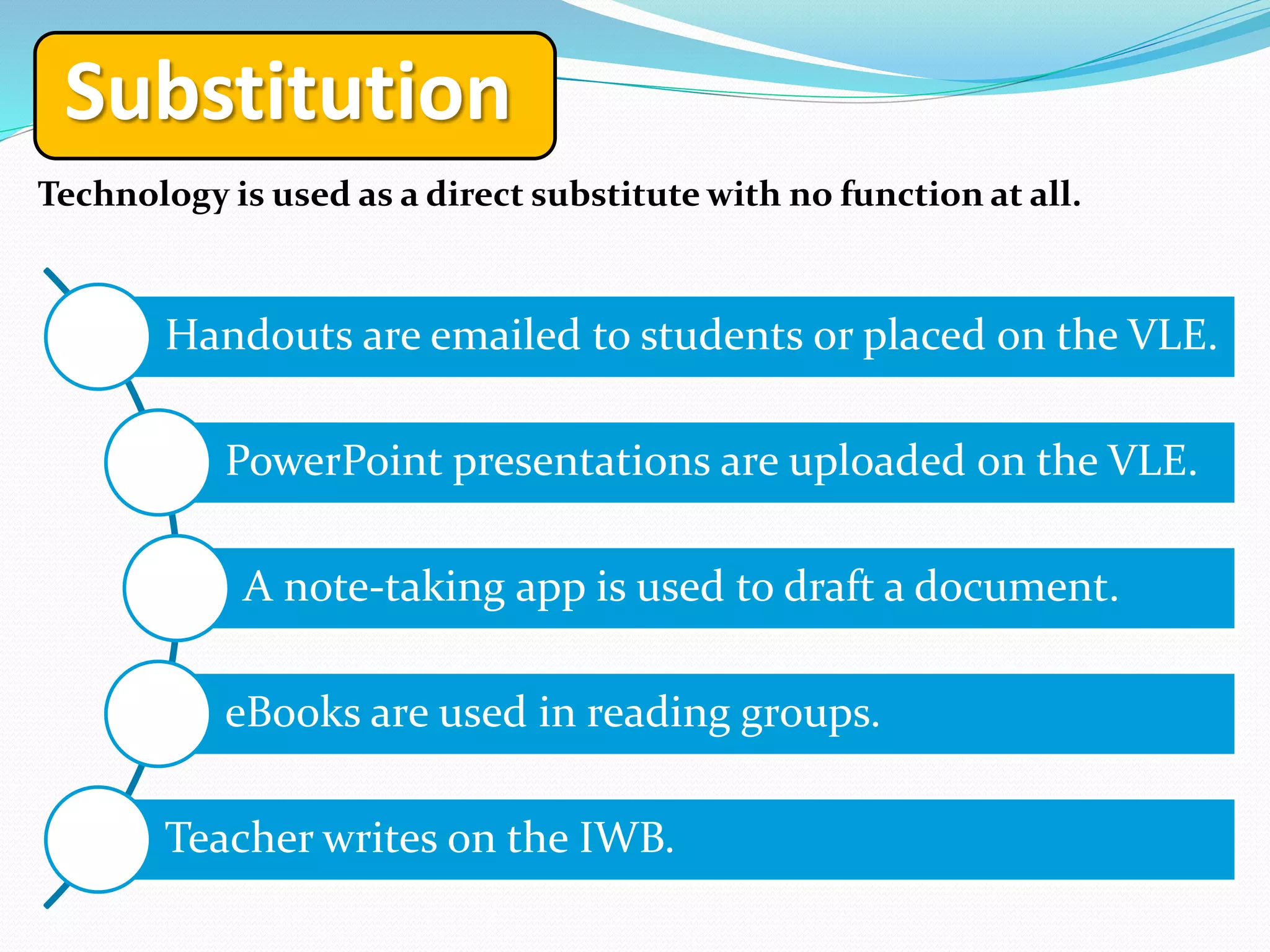 Substitution

Technology is used as a direct substitute with no function at all.

Handouts are emailed to students or placed on the VLE.

PowerPoint presentations are uploaded on the VLE.

A note-taking app is used to draft a document.

eBooks are used in reading groups.

Teacher writes on the IWB.